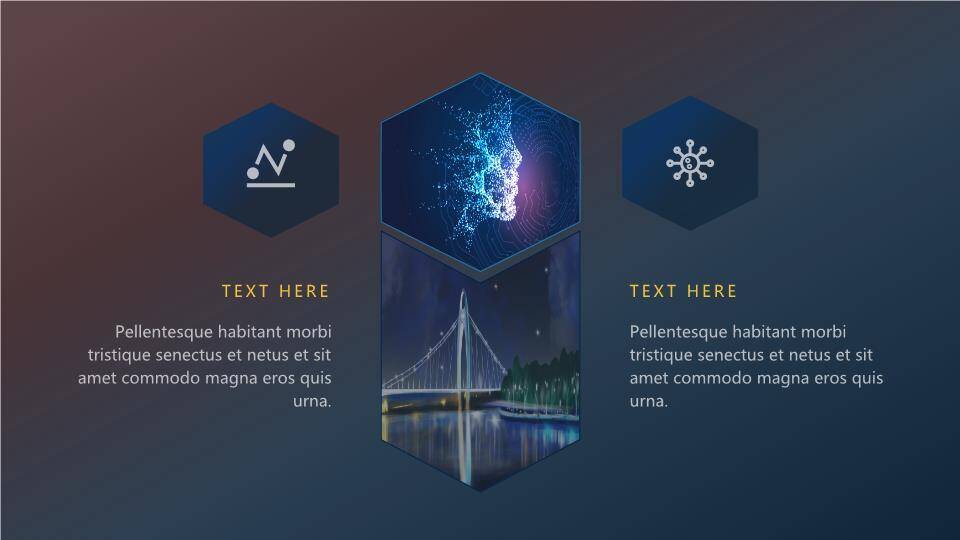 TEXT HERE

Pellentesque habitant morbi tristique senectus et netus et sit amet commodo magna eros quis urna.

TEXT HERE

Pellentesque habitant morbi tristique senectus et netus et sit amet commodo magna eros quis urna.